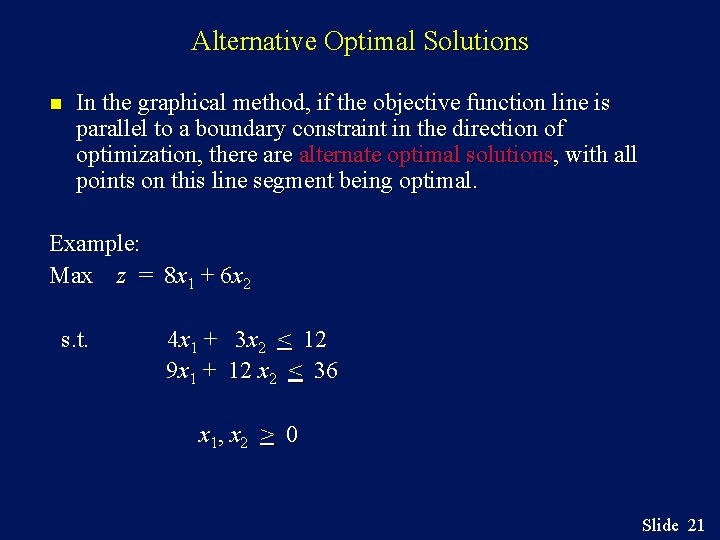 Alternative Optimal Solutions

In the graphical method, if the objective function line is parallel to a boundary constraint in the direction of optimization, there are alternate optimal solutions, with all points on this line segment being optimal.

Example:

Max $z = 8x_1 + 6x_2$

s.t. $4x_1 + 3x_2 \leq 12$

$9x_1 + 12x_2 \leq 36$

$x_1, x_2 \geq 0$

Slide 21